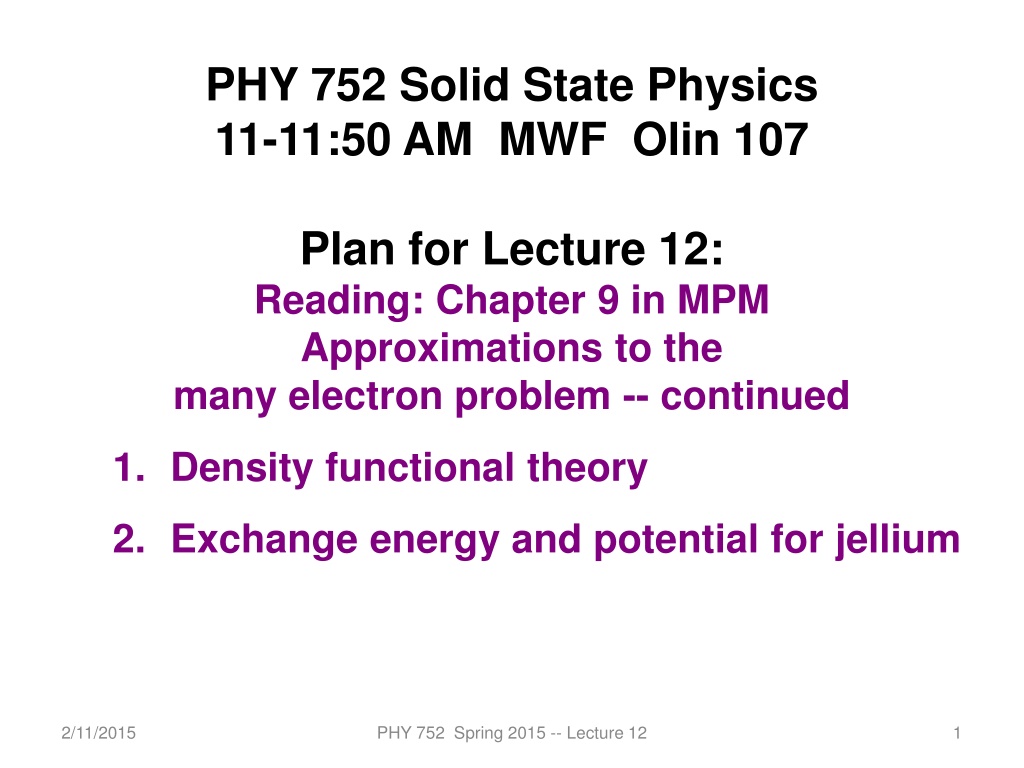 PHY 752 Solid State Physics
11-11:50 AM MWF Olin 107

Plan for Lecture 12:
Reading: Chapter 9 in MPM
Approximations to the
many electron problem -- continued

1. Density functional theory
2. Exchange energy and potential for jellium

2/11/2015

PHY 752 Spring 2015 -- Lecture 12

1